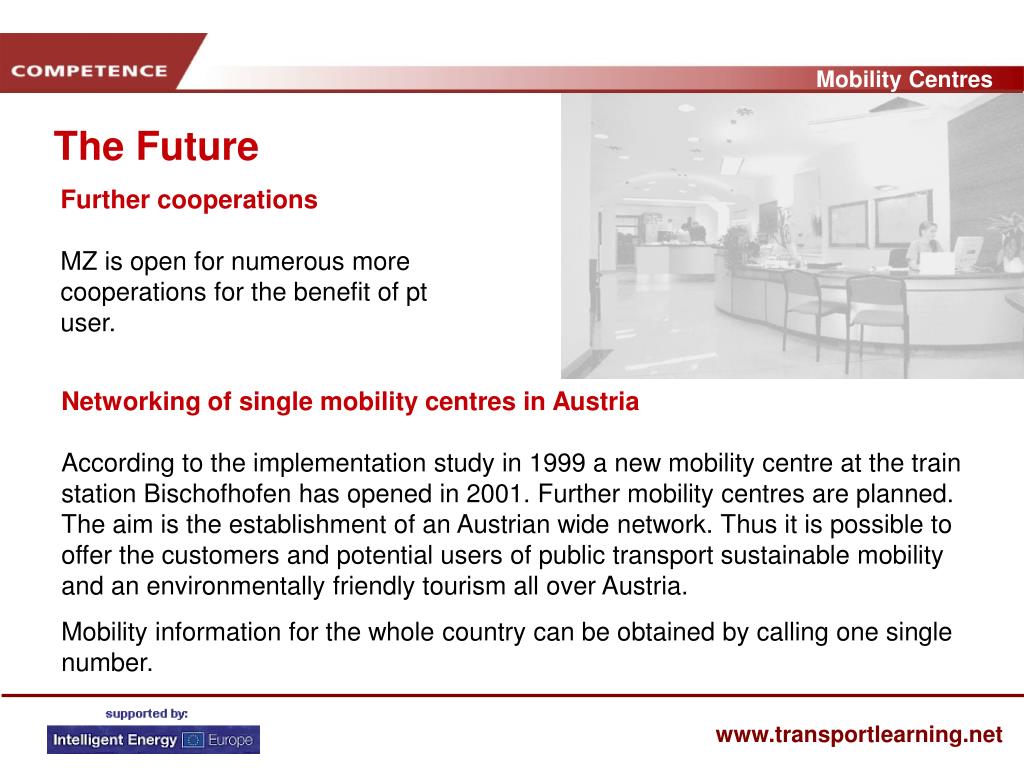 COMPETENCE

Mobility Centres

The Future

Further cooperations

MZ is open for numerous more cooperations for the benefit of pt user.

Networking of single mobility centres in Austria

According to the implementation study in 1999 a new mobility centre at the train station Bischofhofen has opened in 2001. Further mobility centres are planned. The aim is the establishment of an Austrian wide network. Thus it is possible to offer the customers and potential users of public transport sustainable mobility and an environmentally friendly tourism all over Austria.

Mobility information for the whole country can be obtained by calling one single number.

supported by:

Intelligent Energy Europe

www.transportlearning.net